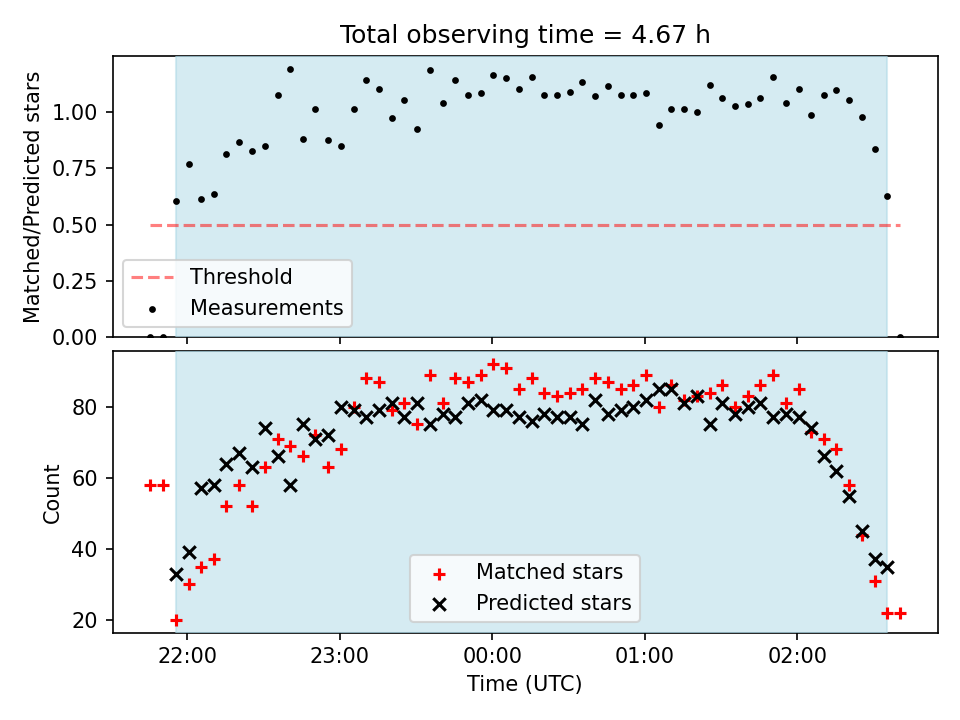 Total observing time = 4.67 h

Matched/Predicted stars

1.00
0.75
0.50
0.25
0.00

Threshold
Measurements

Count

80
60
40
20

Matched stars
Predicted stars

22:00
23:00
00:00
01:00
02:00

Time (UTC)